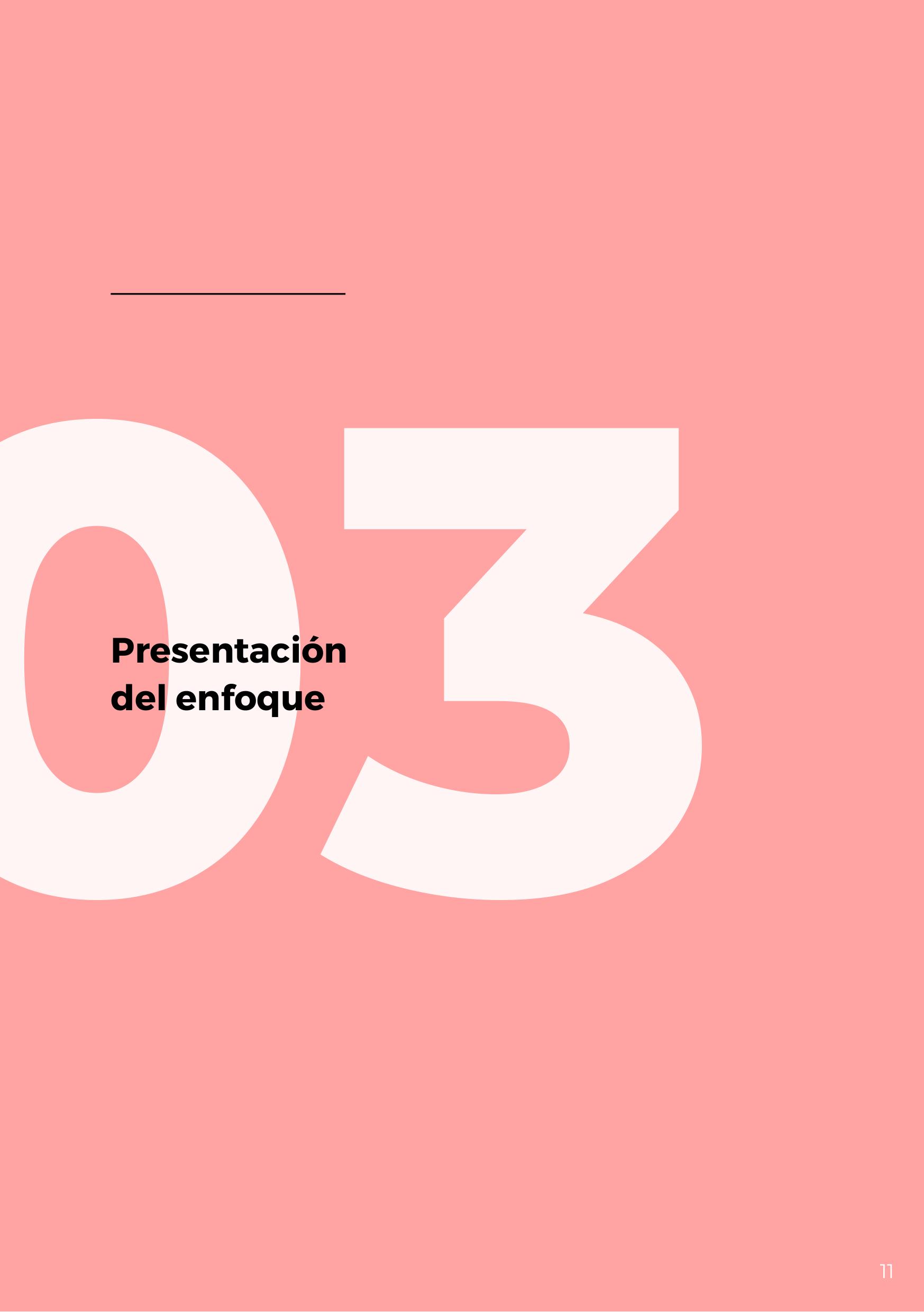 03

Presentación del enfoque

11